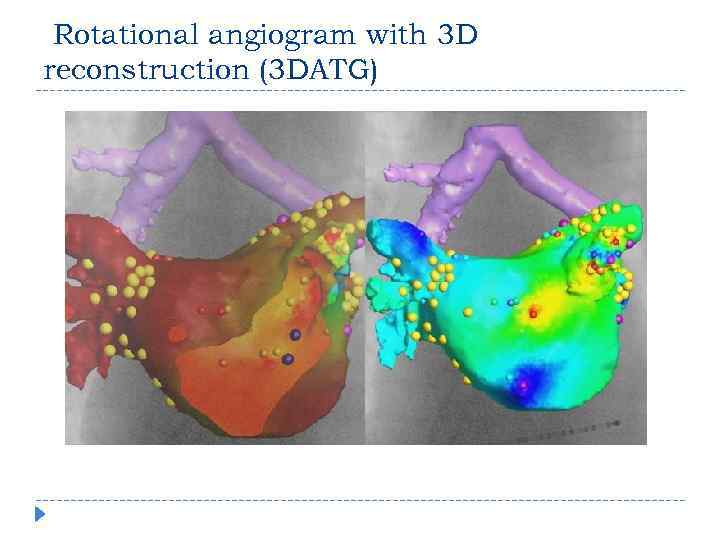 Rotational angiogram with 3D reconstruction (3DATG)